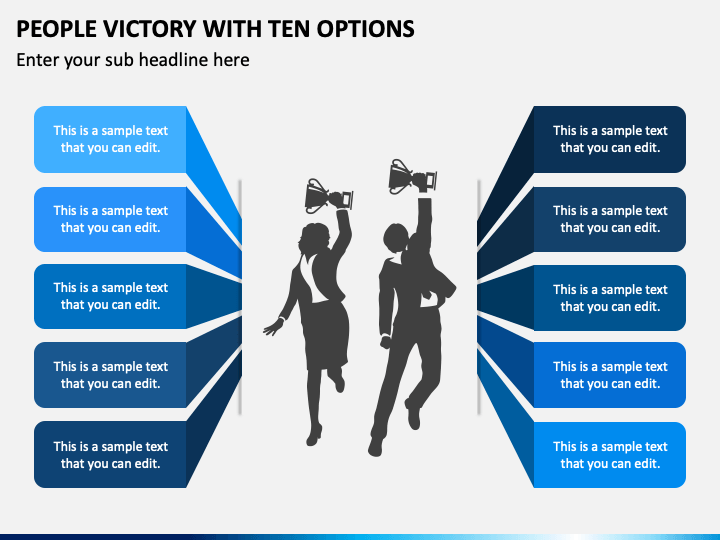 PEOPLE VICTORY WITH TEN OPTIONS

Enter your sub headline here

This is a sample text that you can edit.

This is a sample text that you can edit.

This is a sample text that you can edit.

This is a sample text that you can edit.

This is a sample text that you can edit.

This is a sample text that you can edit.

This is a sample text that you can edit.

This is a sample text that you can edit.

This is a sample text that you can edit.

This is a sample text that you can edit.